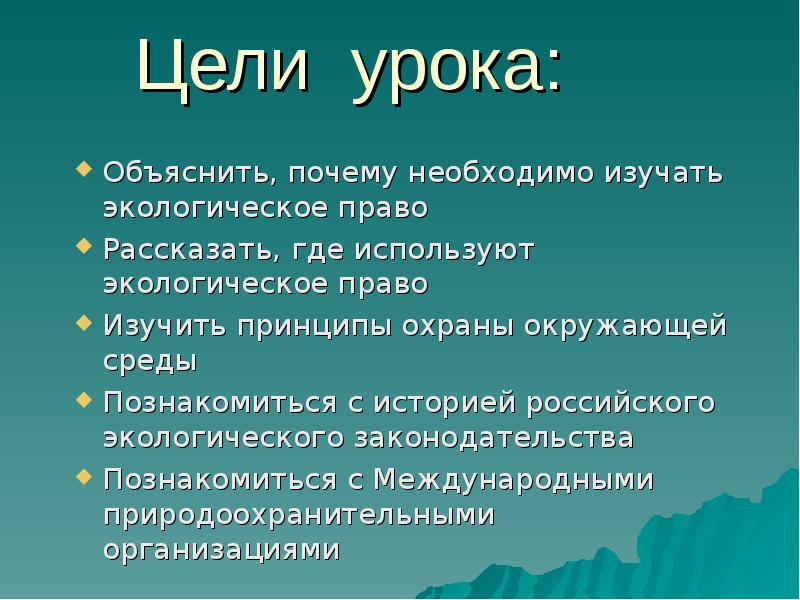 Цели урока:

- Объяснить, почему необходимо изучать экологическое право
- Рассказать, где используют экологическое право
- Изучить принципы охраны окружающей среды
- Познакомиться с историей российского экологического законодательства
- Познакомиться с Международными природоохранительными организациями